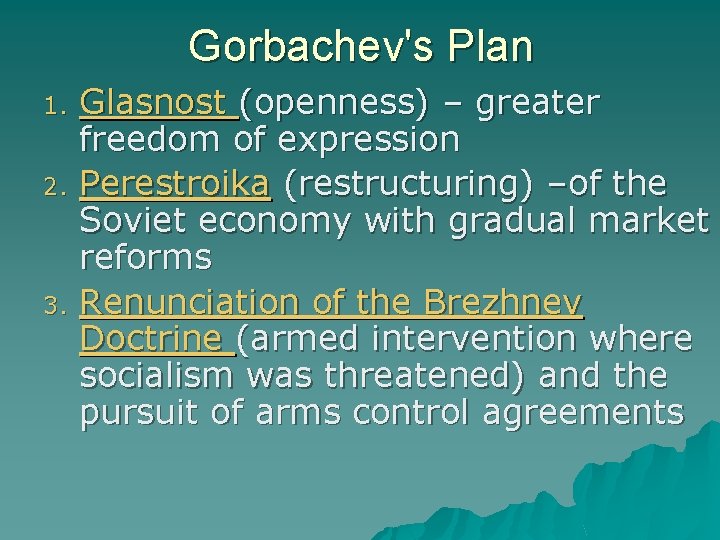 Gorbachev's Plan

1. Glasnost (openness) – greater freedom of expression
2. Perestroika (restructuring) –of the Soviet economy with gradual market reforms
3. Renunciation of the Brezhnev Doctrine (armed intervention where socialism was threatened) and the pursuit of arms control agreements